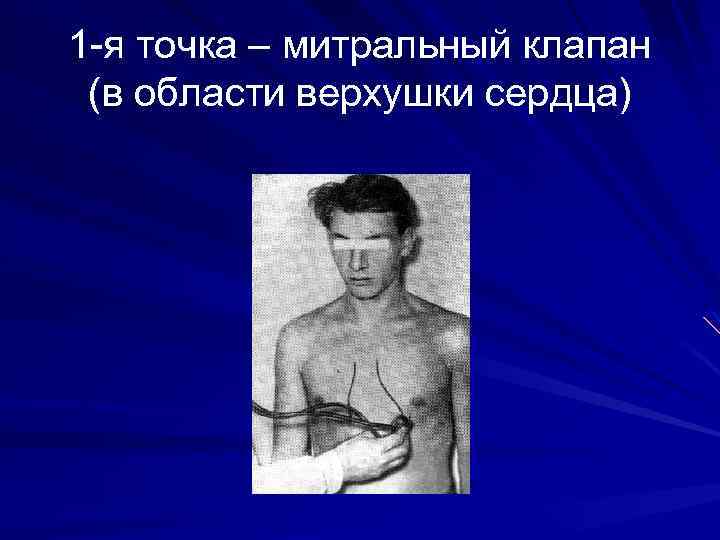 1-я точка – митральный клапан (в области верхушки сердца)